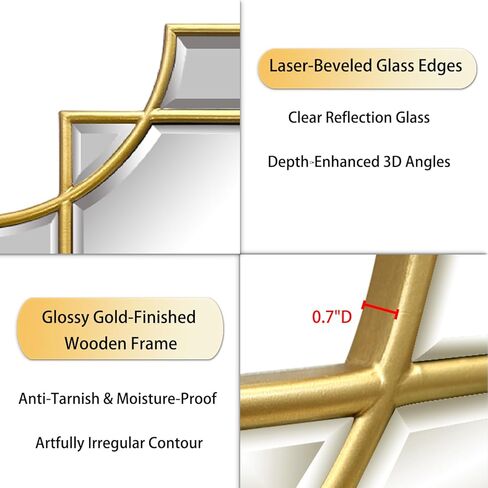 Laser-Beveled Glass Edges

Clear Reflection Glass

Depth-Enhanced 3D Angles

Glossy Gold-Finished Wooden Frame

Anti-Tarnish & Moisture-Proof

Artfully Irregular Contour

0.7"D